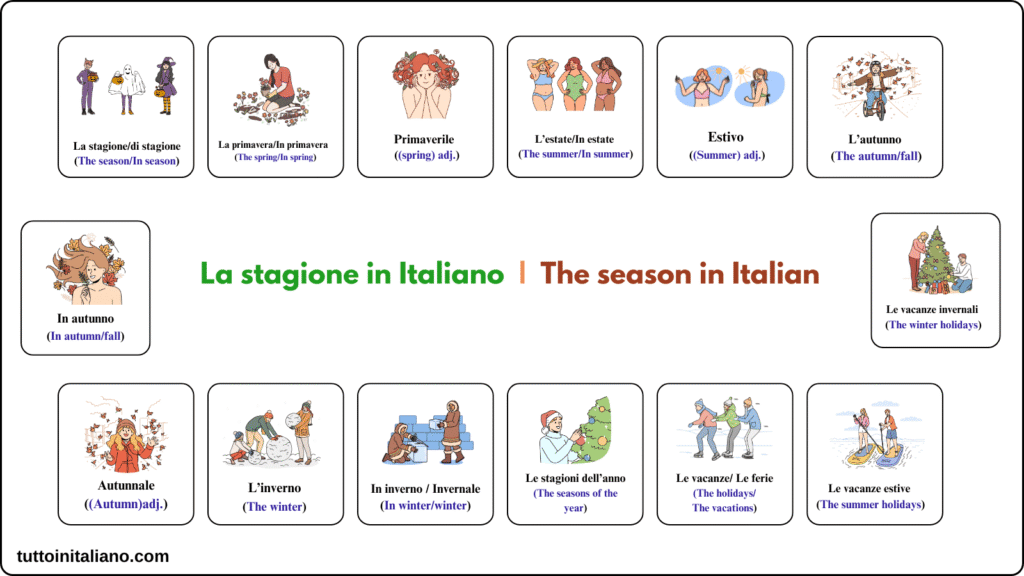 La stagione/di stagione
(The season/In season)

La primavera/In primavera
(The spring/In spring)

Primaverile
((spring) adj.)

L'estate/In estate
(The summer/In summer)

Estivo
((Summer) adj.)

L'autunno
(The autumn/fall)

In autunno
(In autumn/fall)

La stagione in Italiano | The season in Italian

Le vacanze invernali
(The winter holidays)

Autunnale
((Autumn)adj.)

L'inverno
(The winter)

In inverno / Invernale
(In winter/winter)

Le stagioni dell'anno
(The seasons of the year)

Le vacanze/ Le ferie
(The holidays/ The vacations)

Le vacanze estive
(The summer holidays)

tuttoinitaliano.com